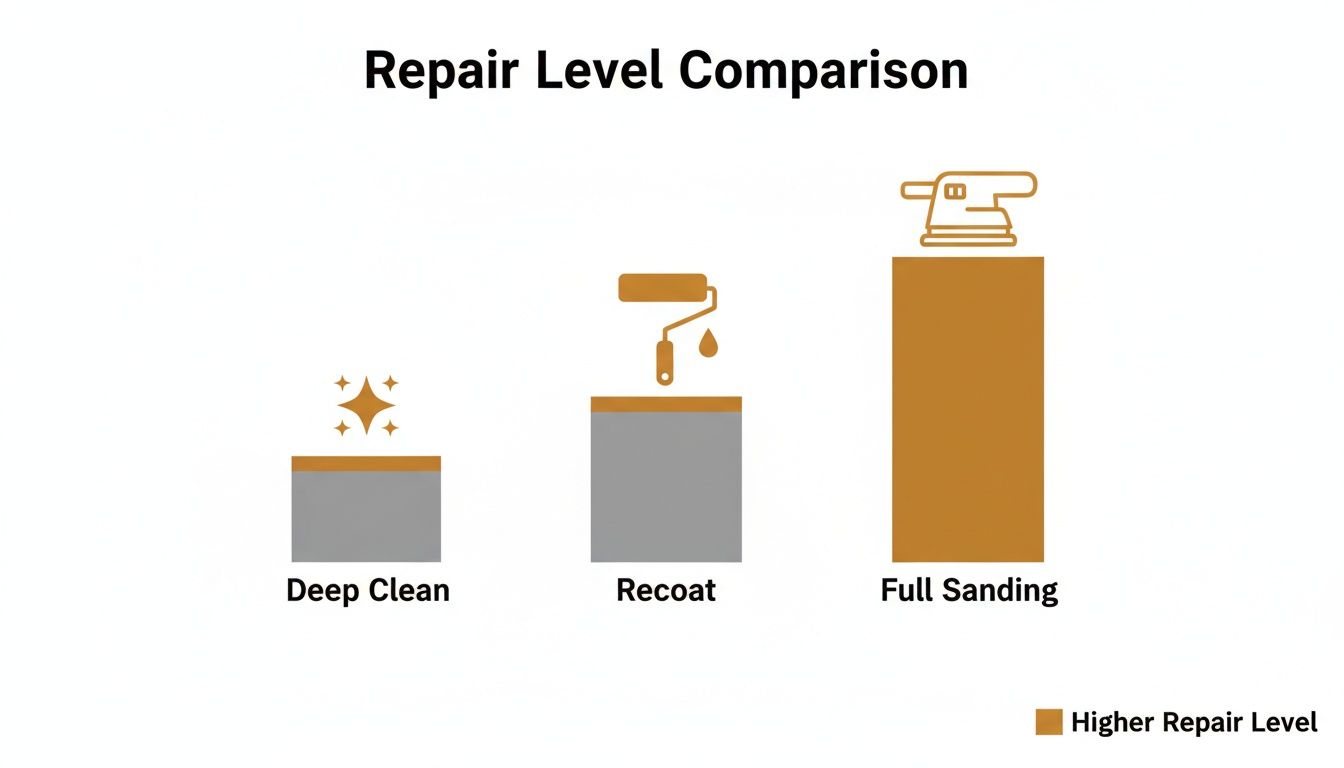 Repair Level Comparison

Deep Clean

Recoat

Full Sanding

Higher Repair Level